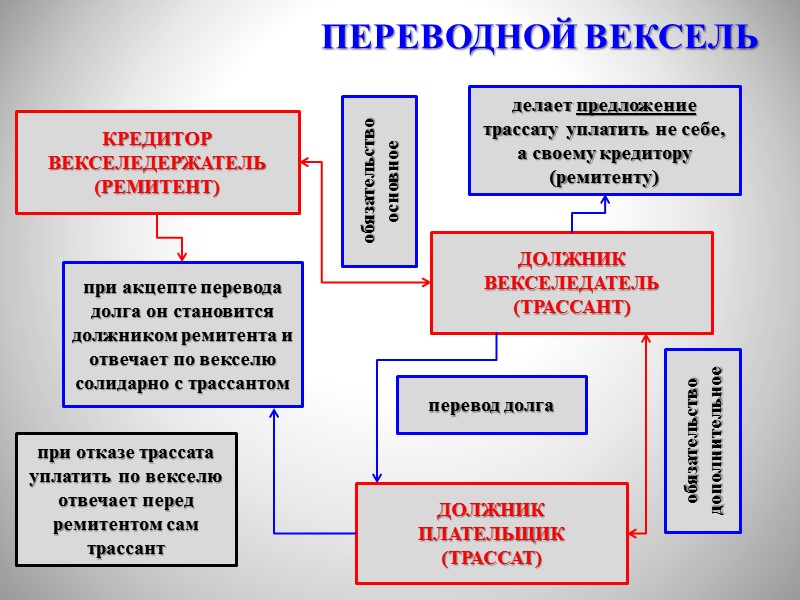 ПЕРЕВОДНОЙ ВЕКСЕЛЬ

КРЕДИТОР ВЕКСЕЛЕДЕРЖАТЕЛЬ (РЕМИТЕНТ)

обязательство основное

делает предложение трассату уплатить не себе, а своему кредитору (ремитенту)

при акцепте перевода долга он становится должником ремитента и отвечает по векселю солидарно с трассантом

ДОЛЖНИК ВЕКСЕЛЕДАТЕЛЬ (ТРАССАНТ)

перевод долга

обязательство дополнительное

при отказе трассата уплатить по векселю отвечает перед ремитентом сам трассант

ДОЛЖНИК ПЛАТЕЛЬЩИК (ТРАССАТ)